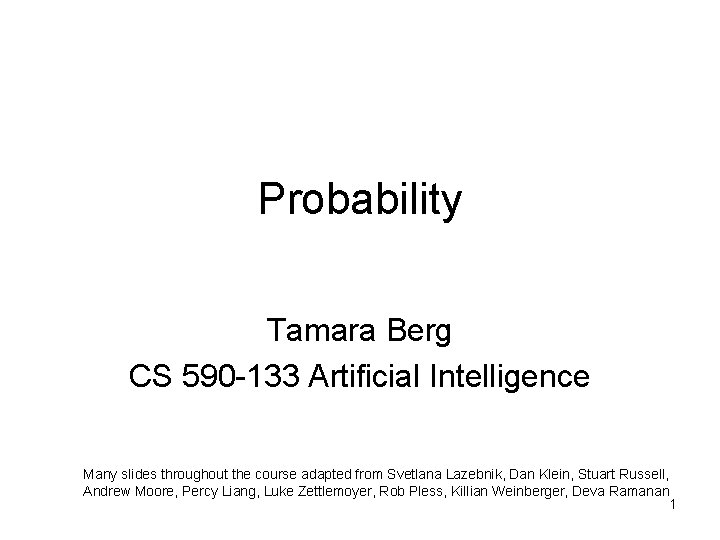 Probability

Tamara Berg
CS 590-133 Artificial Intelligence

Many slides throughout the course adapted from Svetlana Lazebnik, Dan Klein, Stuart Russell, Andrew Moore, Percy Liang, Luke Zettlemoyer, Rob Pless, Killian Weinberger, Deva Ramanan

1